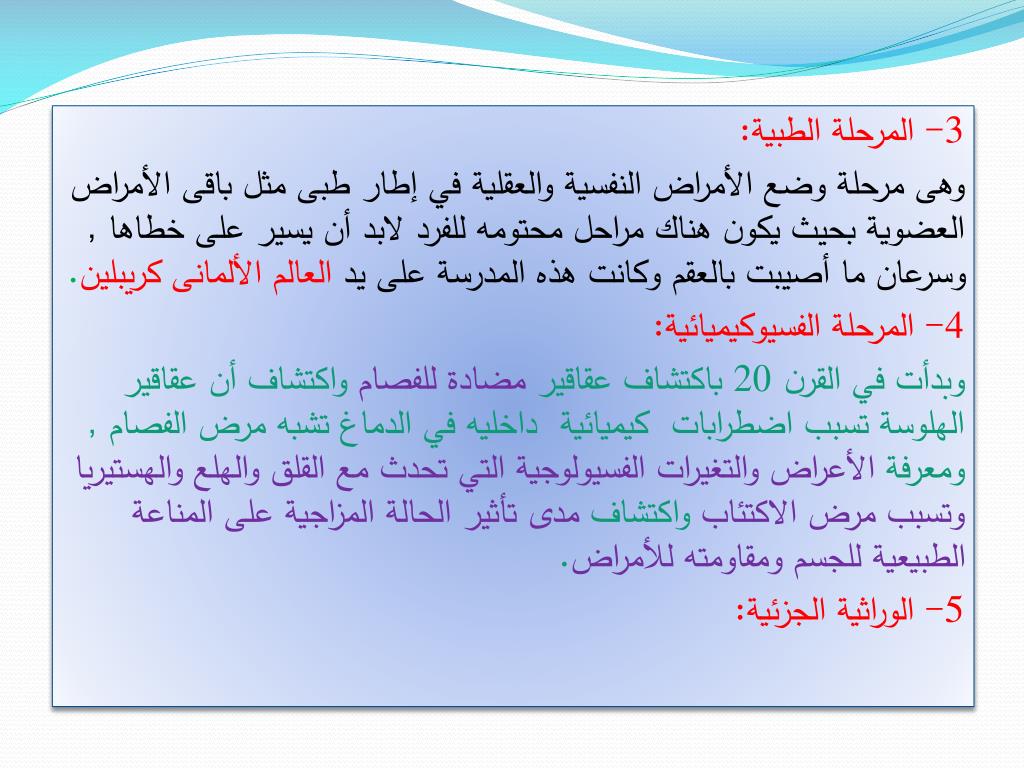 3- المرحلة الطبية:
وهى مرحلة وضع الأمراض النفسية والعقلية في إطار طبى مثل باقى الأمراض العضوية بحيث يكون هناك مراحل محتومه للفرد لابد أن يسير على خطاها , وسرعان ما أصيبت بالعقم وكانت هذه المدرسة على يد العالم الألمانى كريبلين.
4- المرحلة الفسيوكيميائية:
وبدأت في القرن 20 باكتشاف عقاقير مضادة للفصام واكتشاف أن عقاقير الهلوسة تسبب اضطرابات كيميائية داخليه في الدماغ تشبه مرض الفصام , ومعرفة الأعراض والتغيرات الفسيولوجية التي تحدث مع القلق والهلع والهستيريا وتسبب مرض الاكتئاب واكتشاف مدى تأثير الحالة المزاجية على المناعة الطبيعية للجسم ومقاومته للأمراض.
5- الوراثية الجزئية: